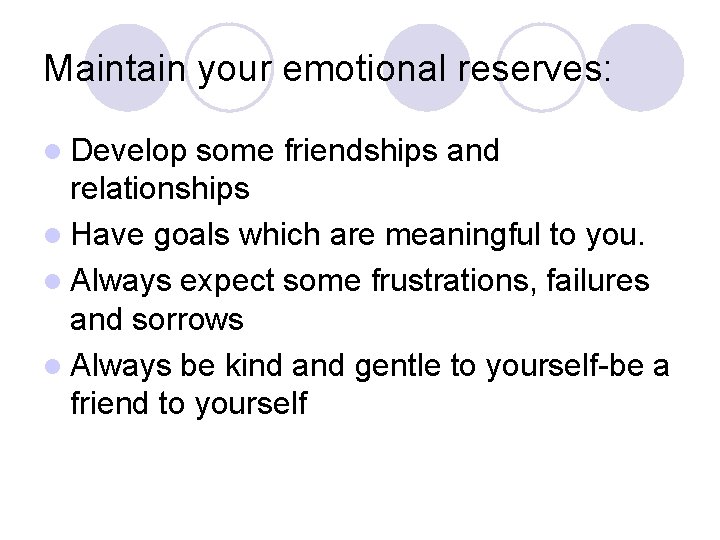 Maintain your emotional reserves:

- Develop some friendships and relationships
- Have goals which are meaningful to you.
- Always expect some frustrations, failures and sorrows
- Always be kind and gentle to yourself-be a friend to yourself